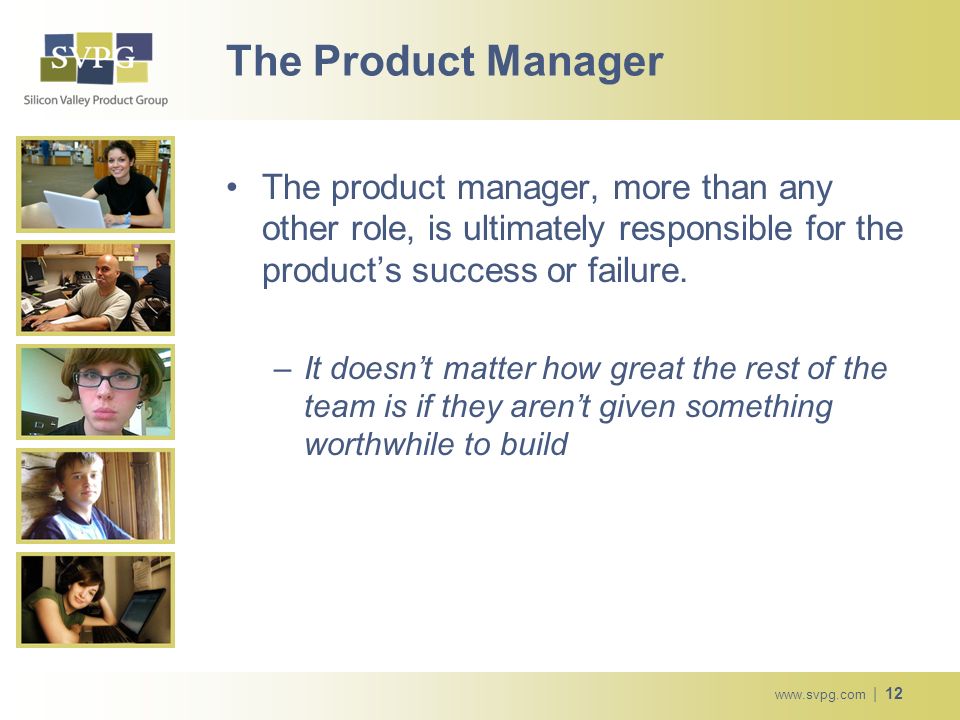 SVPG
Silicon Valley Product Group

The Product Manager

• The product manager, more than any other role, is ultimately responsible for the product's success or failure.

– It doesn't matter how great the rest of the team is if they aren't given something worthwhile to build

www.svpg.com | 12